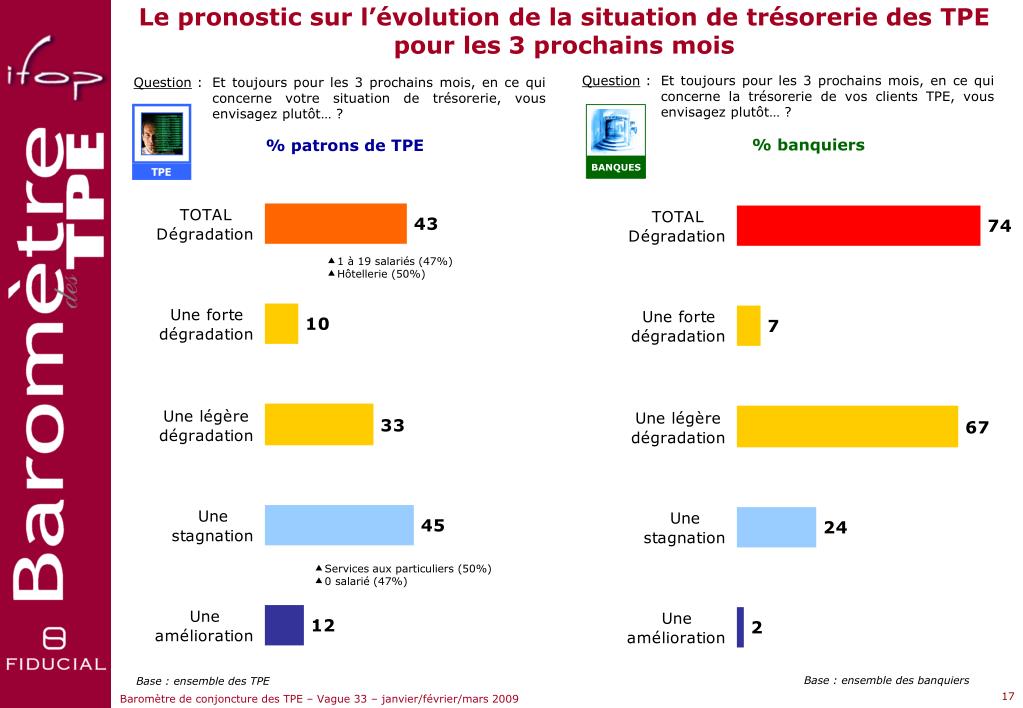 ifop

Baromètre des TPE

FIDUCIAL

Le pronostic sur l'évolution de la situation de trésorerie des TPE pour les 3 prochains mois

Question : Et toujours pour les 3 prochains mois, en ce qui concerne votre situation de trésorerie, vous envisagez plutôt… ?

TPE

% patrons de TPE

TOTAL Dégradation 43
▲1 à 19 salariés (47%)
▲Hôtellerie (50%)

Une forte dégradation 10

Une légère dégradation 33

Une stagnation 45
▲Services aux particuliers (50%)
▲0 salarié (47%)

Une amélioration 12

Base : ensemble des TPE

Question : Et toujours pour les 3 prochains mois, en ce qui concerne la trésorerie de vos clients TPE, vous envisagez plutôt… ?

BANQUES

% banquiers

TOTAL Dégradation 74

Une forte dégradation 7

Une légère dégradation 67

Une stagnation 24

Une amélioration 2

Base : ensemble des banquiers

Baromètre de conjoncture des TPE – Vague 33 – janvier/février/mars 2009

17